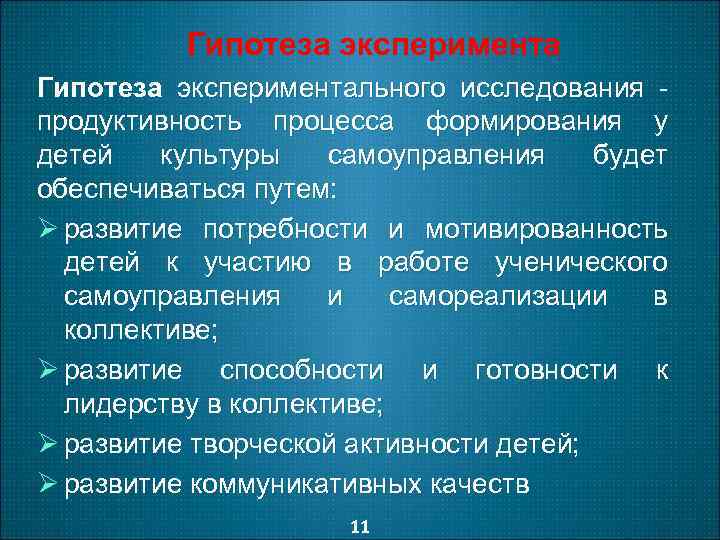 Гипотеза эксперимента

Гипотеза экспериментального исследования - продуктивность процесса формирования у детей культуры самоуправления будет обеспечиваться путем:

➢ развитие потребности и мотивированность детей к участию в работе ученического самоуправления и самореализации в коллективе;

➢ развитие способности и готовности к лидерству в коллективе;

➢ развитие творческой активности детей;

➢ развитие коммуникативных качеств

11